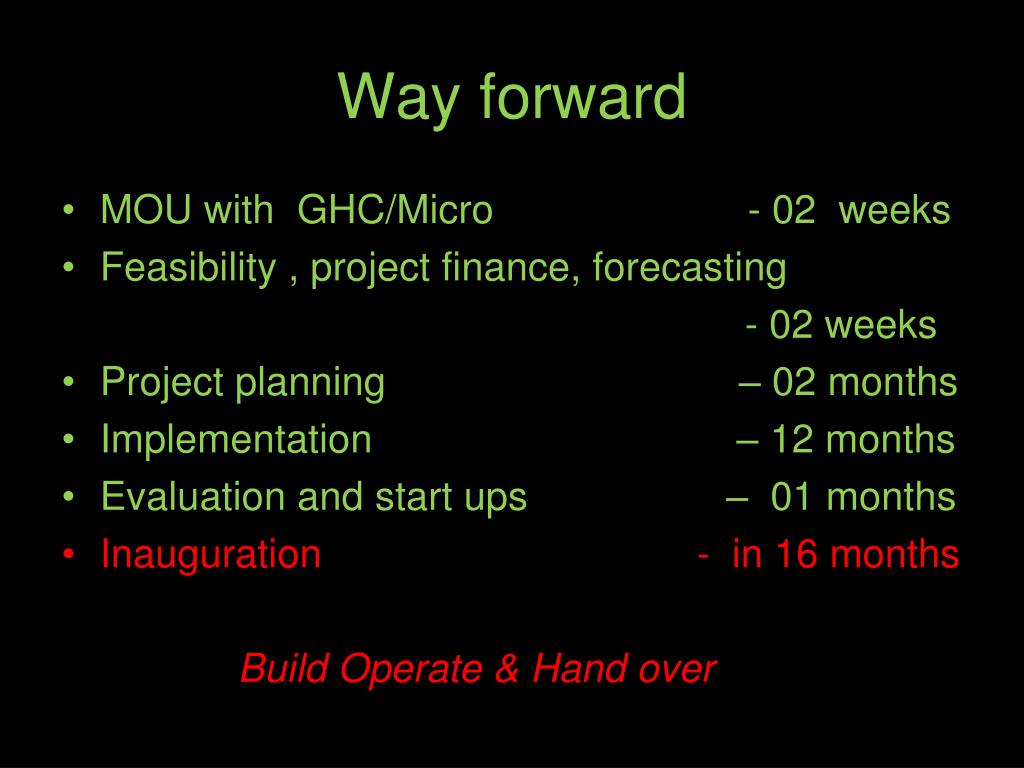 Way forward

• MOU with GHC/Micro - 02 weeks
• Feasibility , project finance, forecasting
- 02 weeks
• Project planning – 02 months
• Implementation – 12 months
• Evaluation and start ups – 01 months
• Inauguration - in 16 months

Build Operate & Hand over